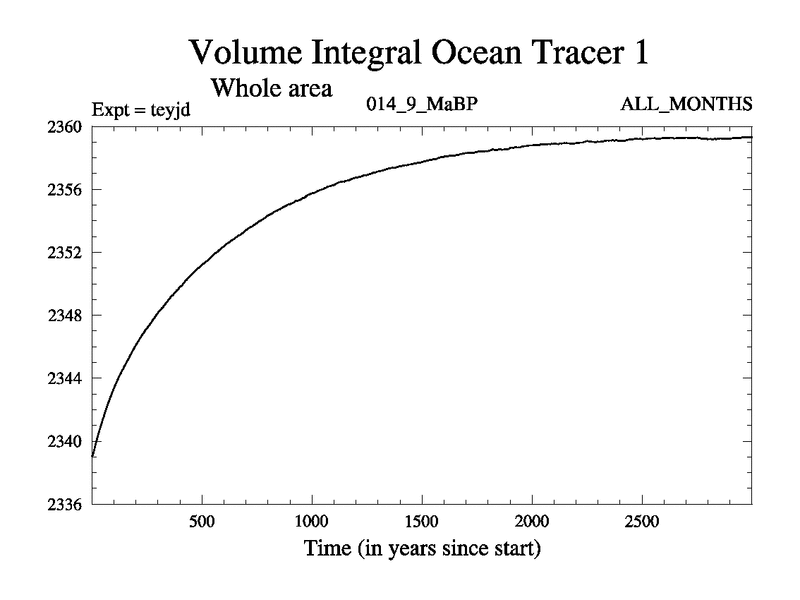 Volume Integral Ocean Tracer 1

Whole area

Expt = teyjd

014_9_MaBP

ALL_MONTHS

2360
2356
2352
2348
2344
2340
2336

500
1000
1500
2000
2500

Time (in years since start)